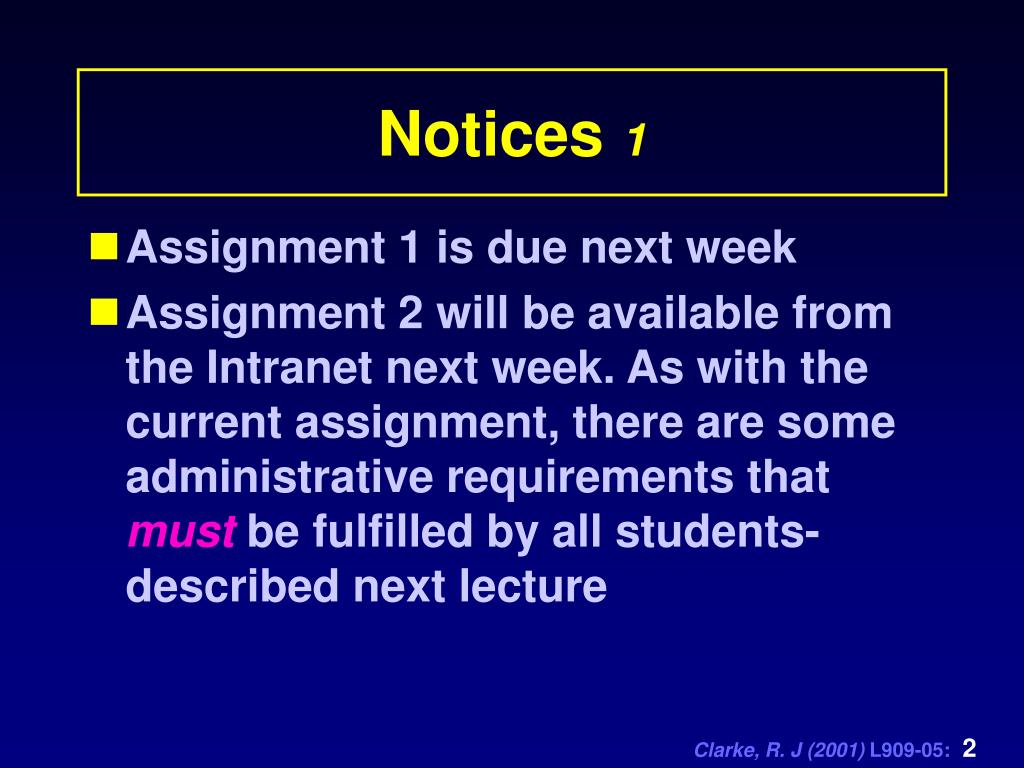 Notices 1

Assignment 1 is due next week

Assignment 2 will be available from the Intranet next week. As with the current assignment, there are some administrative requirements that must be fulfilled by all students- described next lecture

Clarke, R. J (2001) L909-05: 2